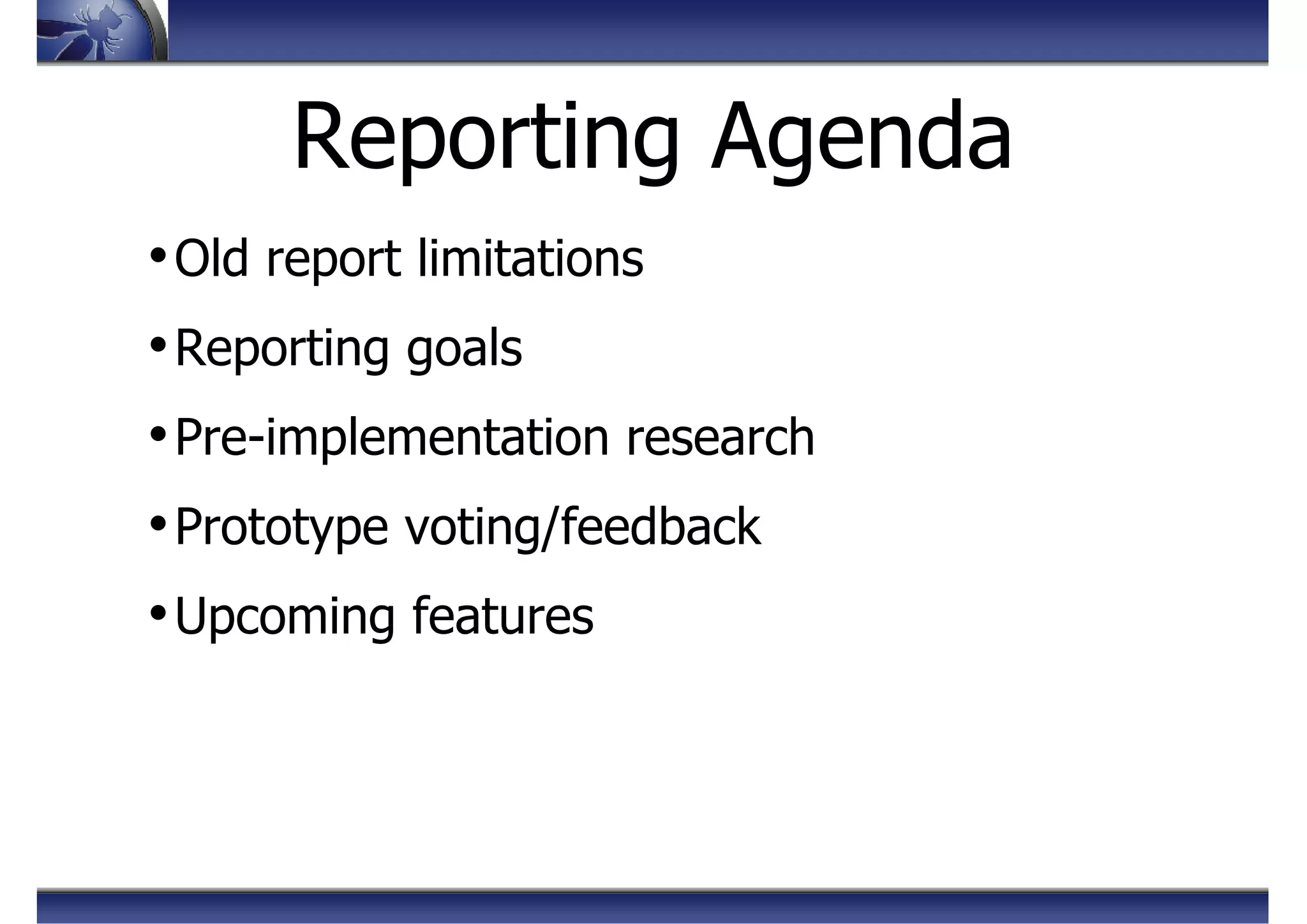 Reporting Agenda

• Old report limitations
• Reporting goals
• Pre-implementation research
• Prototype voting/feedback
• Upcoming features